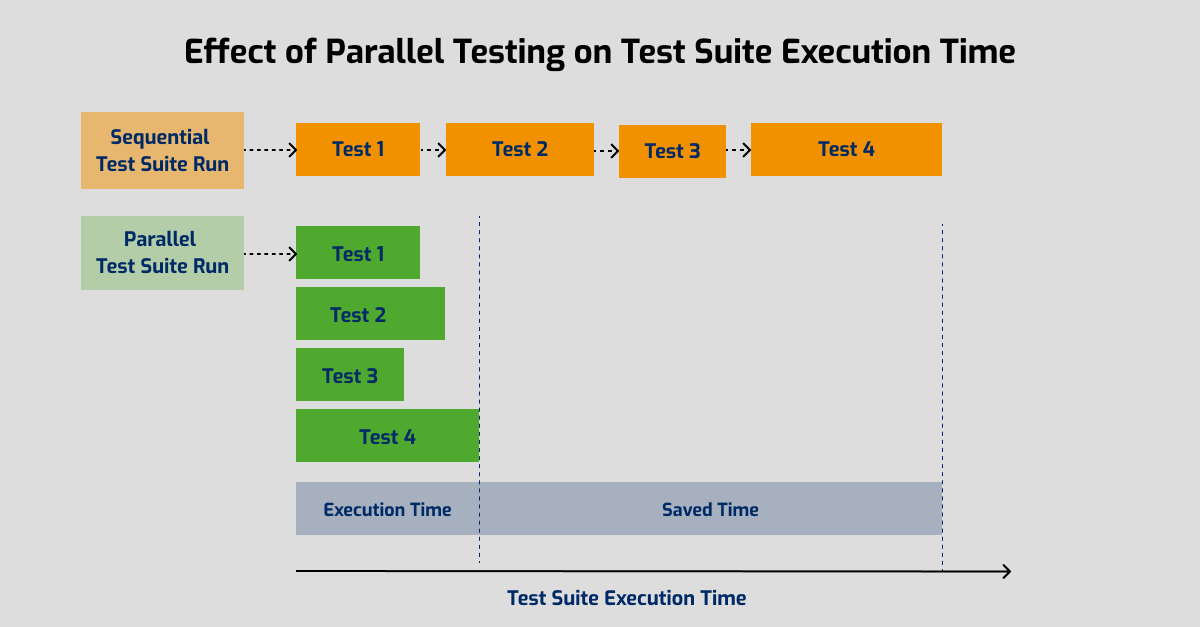 Effect of Parallel Testing on Test Suite Execution Time

Sequential Test Suite Run

Test 1

Test 2

Test 3

Test 4

Parallel Test Suite Run

Test 1

Test 2

Test 3

Test 4

Execution Time

Saved Time

Test Suite Execution Time